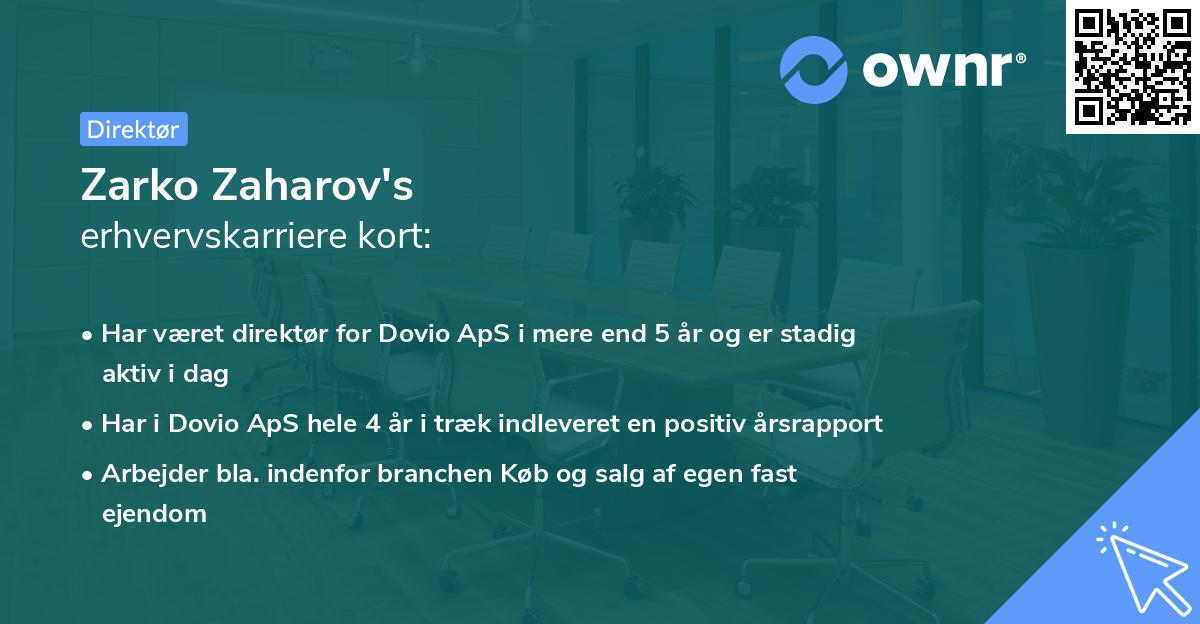 ownr®

Direktør

Zarko Zaharov's
erhvervskarriere kort:

• Har været direktør for Dovio ApS i mere end 5 år og er stadig aktiv i dag
• Har i Dovio ApS hele 4 år i træk indleveret en positiv årsrapport
• Arbejder bla. indenfor branchen Køb og salg af egen fast ejendom